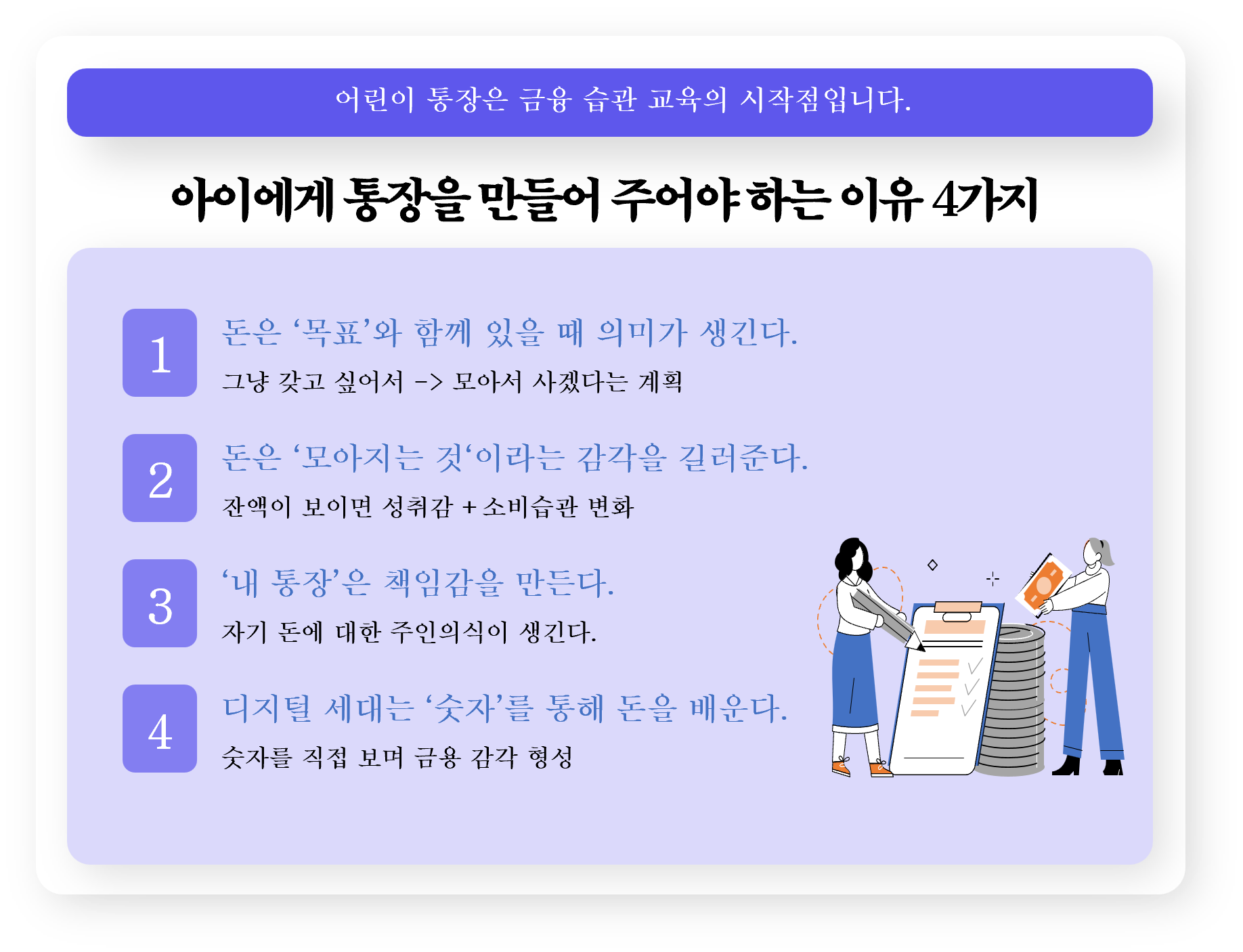 어린이 통장은 금융 습관 교육의 시작점입니다.

아이에게 통장을 만들어 주어야 하는 이유 4가지

1

돈은 ‘목표’와 함께 있을 때 의미가 생긴다.

그냥 갖고 싶어서 -> 모아서 사겠다는 계획

2

돈은 ‘모아지는 것‘이라는 감각을 길러준다.

잔액이 보이면 성취감 + 소비습관 변화

3

‘내 통장’은 책임감을 만든다.

자기 돈에 대한 주인의식이 생긴다.

4

디지털 세대는 ‘숫자’를 통해 돈을 배운다.

숫자를 직접 보며 금융 감각 형성